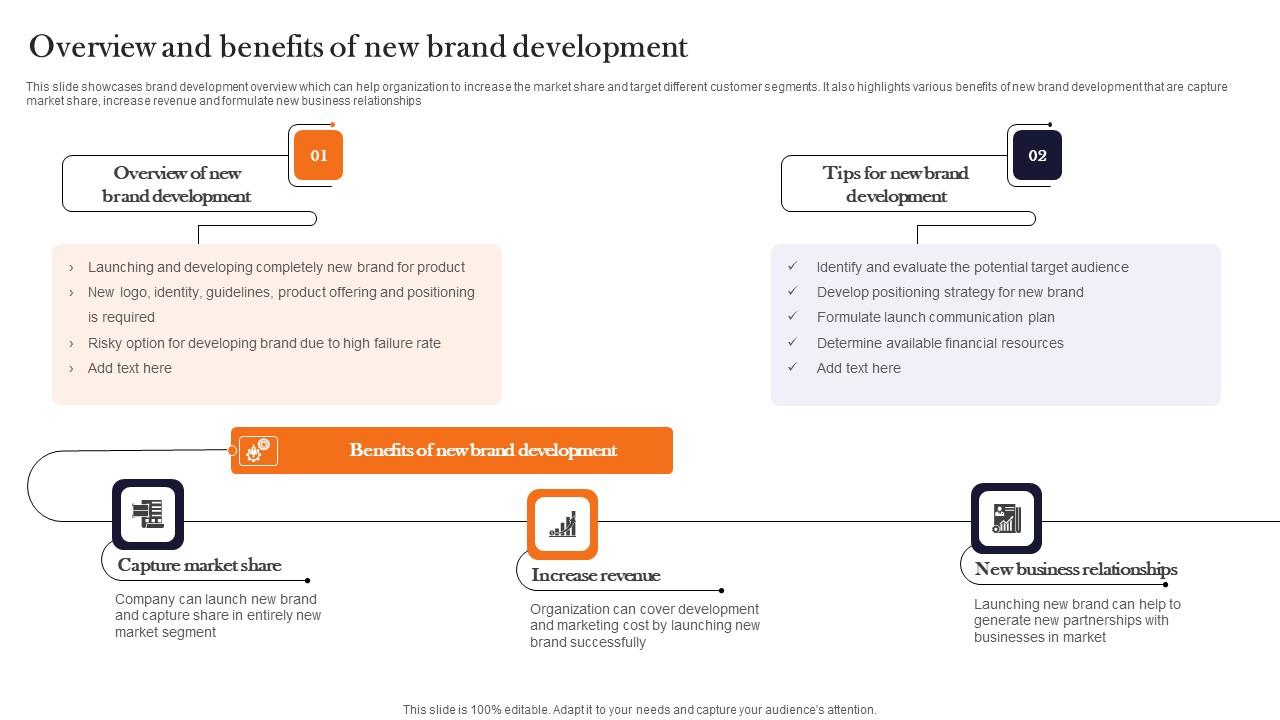 Overview and benefits of new brand development

This slide showcases brand development overview which can help organization to increase the market share and target different customer segments. It also highlights various benefits of new brand development that are capture market share, increase revenue and formulate new business relationships

01

Overview of new brand development

› Launching and developing completely new brand for product
› New logo, identity, guidelines, product offering and positioning is required
› Risky option for developing brand due to high failure rate
› Add text here

02

Tips for new brand development

✓ Identify and evaluate the potential target audience
✓ Develop positioning strategy for new brand
✓ Formulate launch communication plan
✓ Determine available financial resources
✓ Add text here

Benefits of new brand development

Capture market share

Company can launch new brand and capture share in entirely new market segment

Increase revenue

Organization can cover development and marketing cost by launching new brand successfully

New business relationships

Launching new brand can help to generate new partnerships with businesses in market

This slide is 100% editable. Adapt it to your needs and capture your audience's attention.